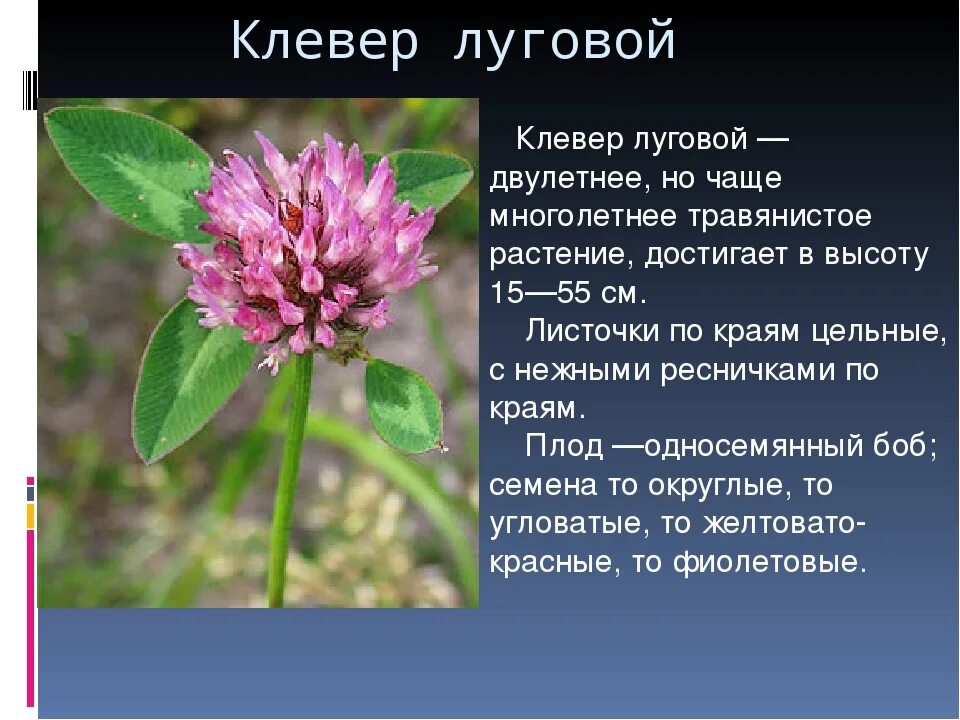 Клевер луговой

Клевер луговой — двулетнее, но чаще многолетнее травянистое растение, достигает в высоту 15—55 см.

Листочки по краям цельные, с нежными ресничками по краям.

Плод —односемянный боб; семена то округлые, то угловатые, то желтовато-красные, то фиолетовые.